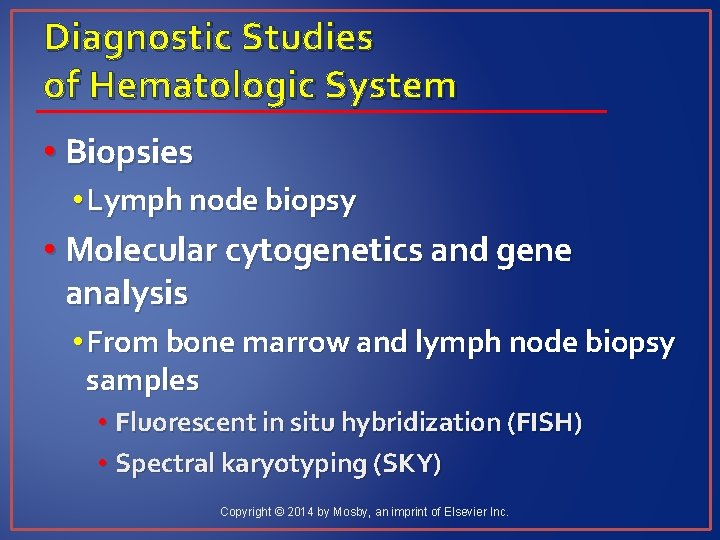 Diagnostic Studies of Hematologic System

• Biopsies
  • Lymph node biopsy
• Molecular cytogenetics and gene analysis
  • From bone marrow and lymph node biopsy samples
    • Fluorescent in situ hybridization (FISH)
    • Spectral karyotyping (SKY)

Copyright © 2014 by Mosby, an imprint of Elsevier Inc.